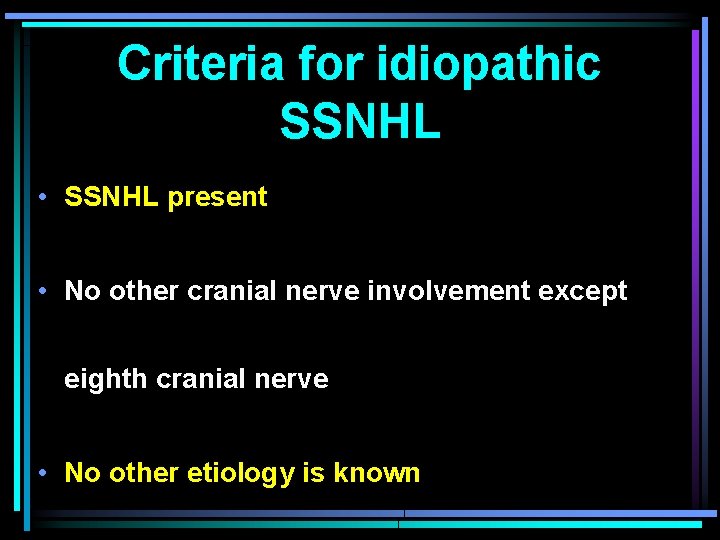 Criteria for idiopathic SSNHL

• SSNHL present

• No other cranial nerve involvement except eighth cranial nerve

• No other etiology is known